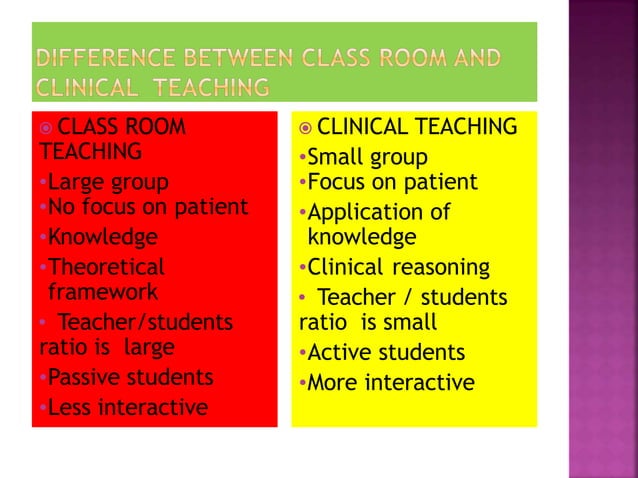 DIFFERENCE BETWEEN CLASS ROOM AND CLINICAL TEACHING

CLASS ROOM TEACHING
•Large group
•No focus on patient
•Knowledge
•Theoretical framework
• Teacher/students ratio is large
•Passive students
•Less interactive

CLINICAL TEACHING
•Small group
•Focus on patient
•Application of knowledge
•Clinical reasoning
• Teacher / students ratio is small
•Active students
•More interactive